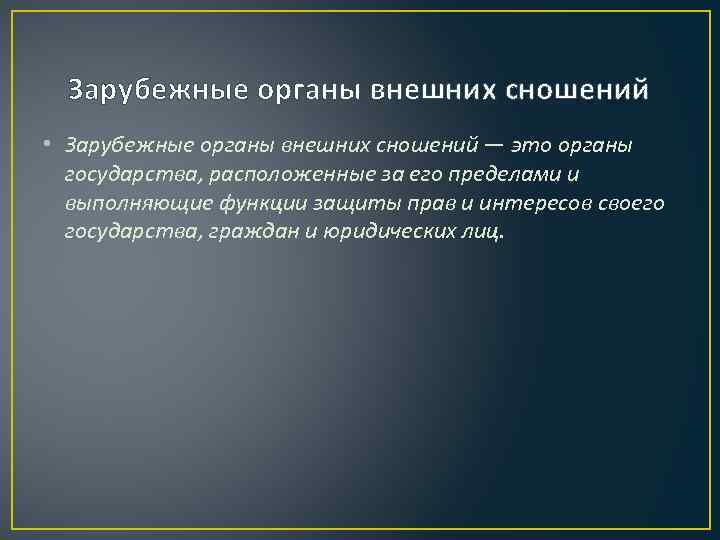 Зарубежные органы внешних сношений

• Зарубежные органы внешних сношений — это органы государства, расположенные за его пределами и выполняющие функции защиты прав и интересов своего государства, граждан и юридических лиц.